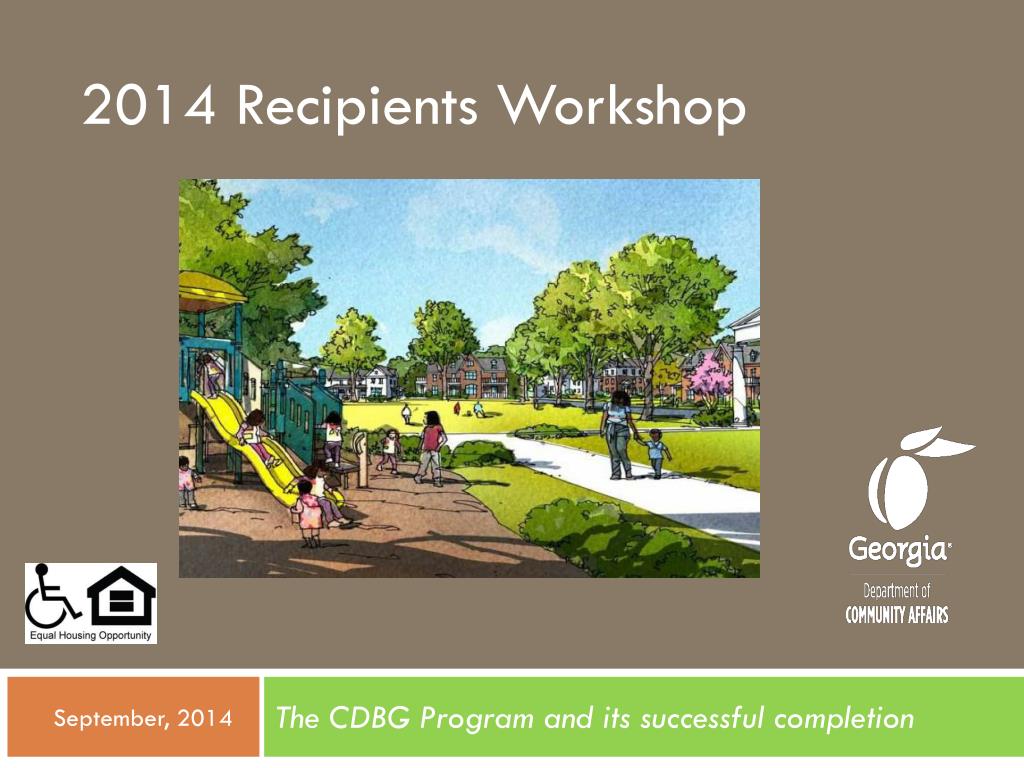 2014 Recipients Workshop

Equal Housing Opportunity

Georgia
Department of
COMMUNITY AFFAIRS

September, 2014

The CDBG Program and its successful completion